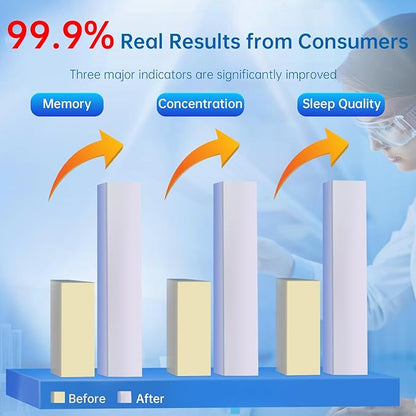 99.9% Real Results from Consumers

Three major indicators are significantly improved

Memory

Concentration

Sleep Quality

Before After